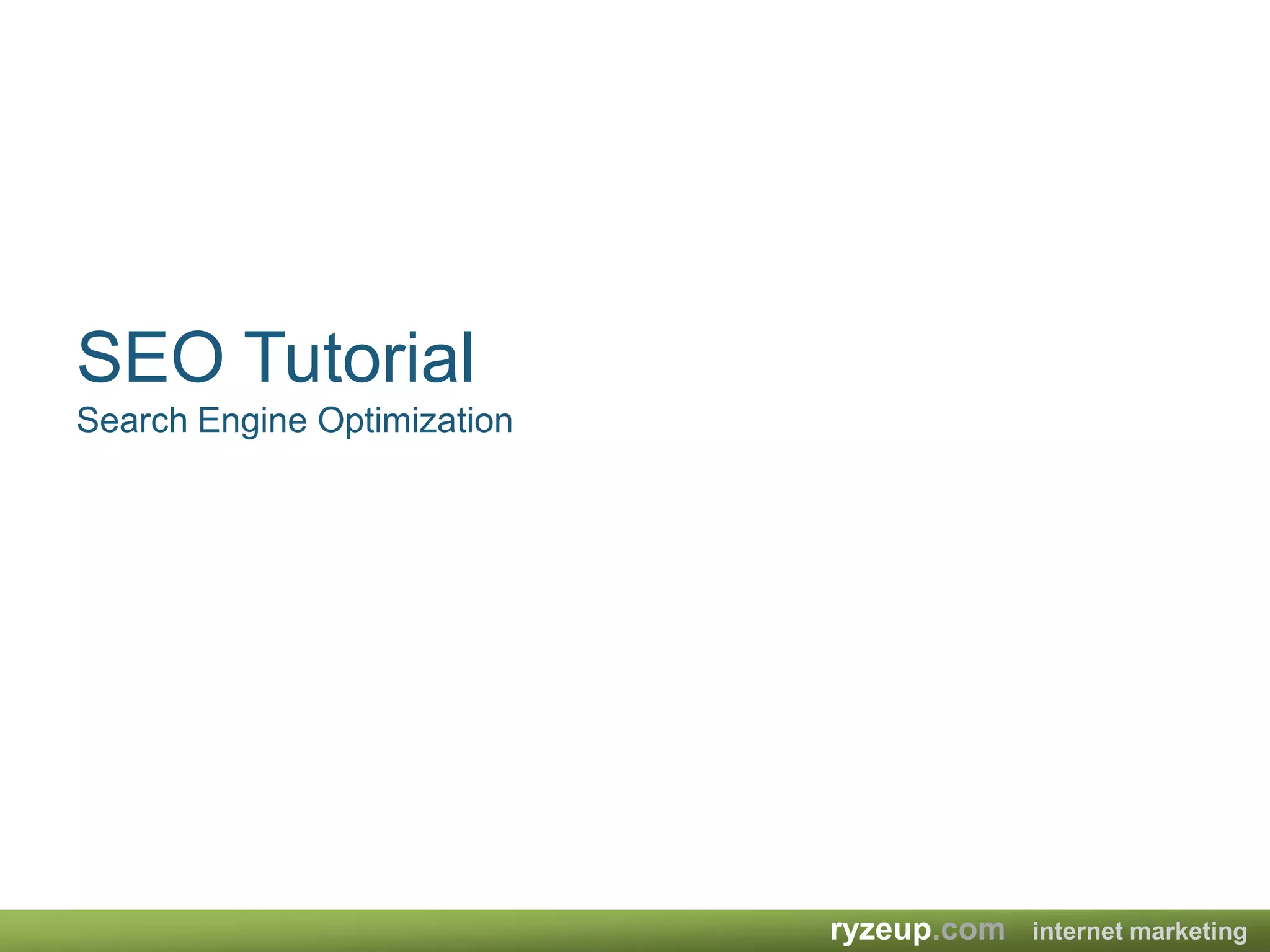 SEO Tutorial
Search Engine Optimization

ryzeup.com internet marketing